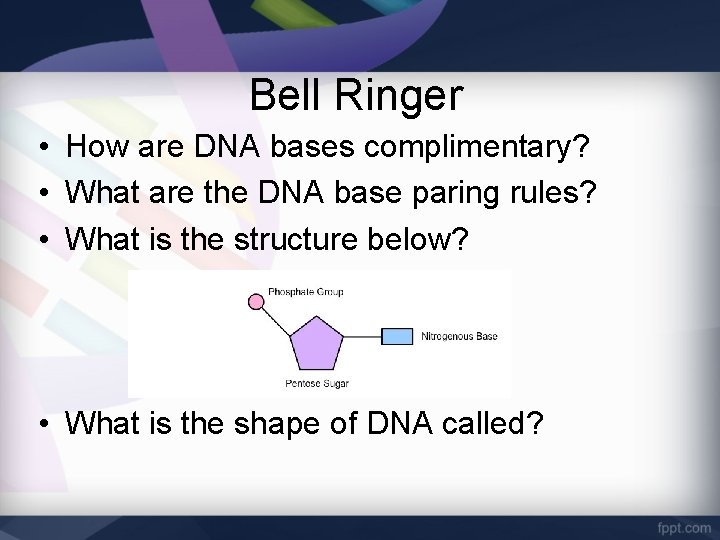 Bell Ringer

• How are DNA bases complimentary?
• What are the DNA base paring rules?
• What is the structure below?

Phosphate Group
Nitrogenous Base
Pentose Sugar

• What is the shape of DNA called?

fppt.com